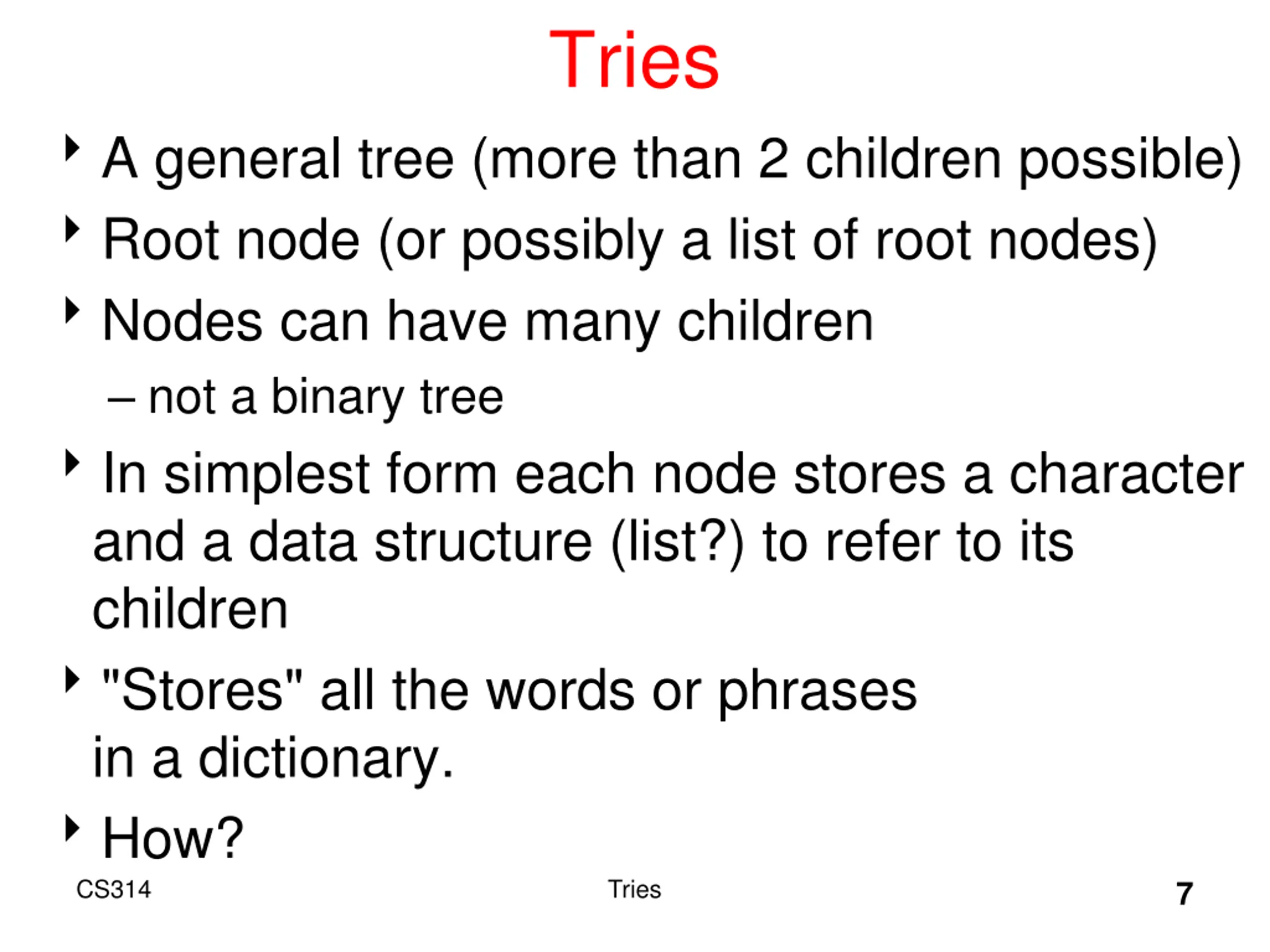 Tries

A general tree (more than 2 children possible)

Root node (or possibly a list of root nodes)

Nodes can have many children

– not a binary tree

In simplest form each node stores a character and a data structure (list?) to refer to its children

"Stores" all the words or phrases in a dictionary.

How?

CS314

Tries

7